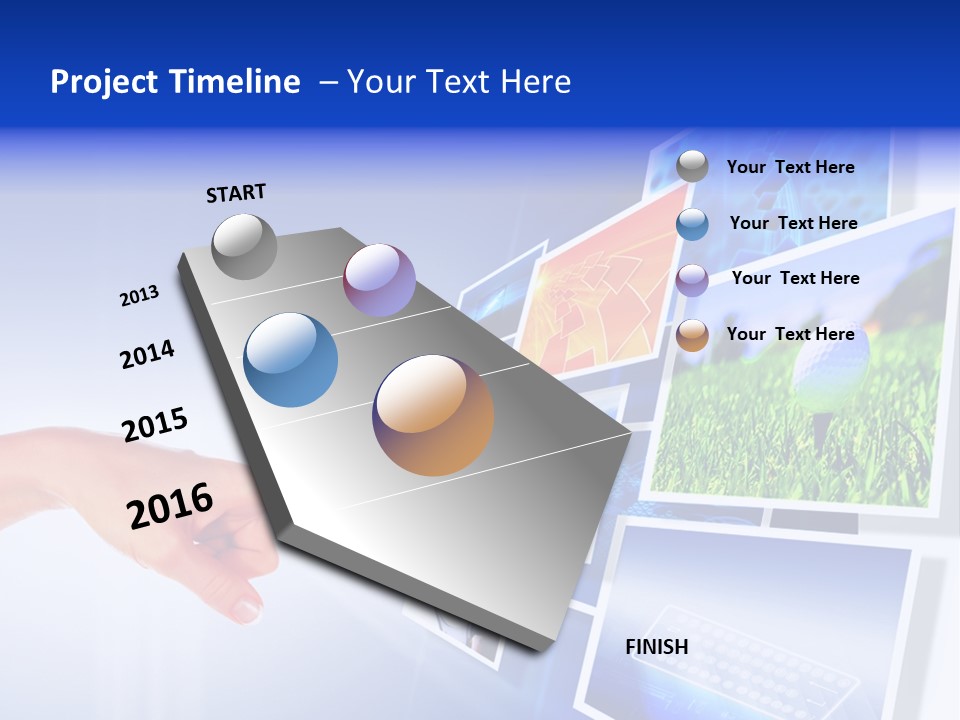 Project Timeline – Your Text Here

START

2013

2014

2015

2016

Your Text Here

Your Text Here

Your Text Here

Your Text Here

FINISH